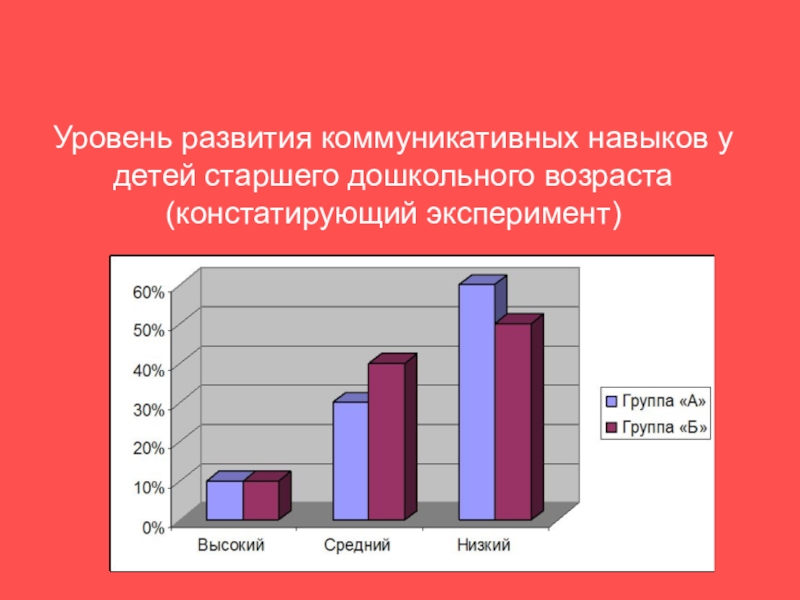 Уровень развития коммуникативных навыков у детей старшего дошкольного возраста (констатирующий эксперимент)

60%
50%
40%
30%
20%
10%
0%

Высокий
Средний
Низкий

Группа «А»
Группа «Б»